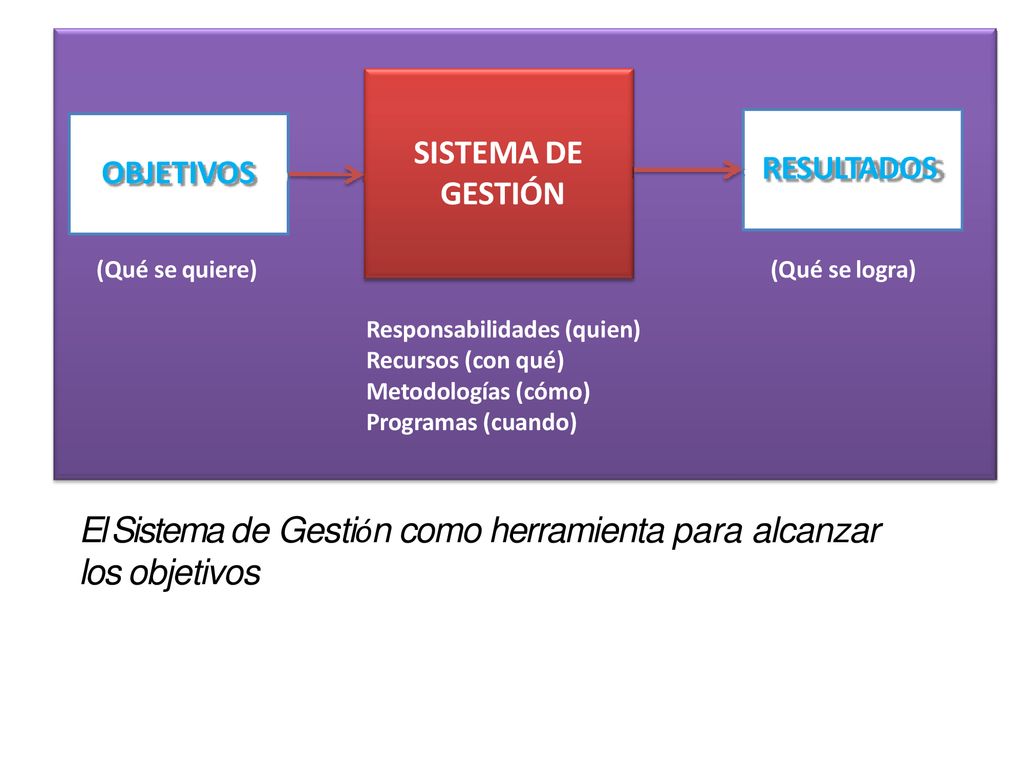 OBJETIVOS

SISTEMA DE GESTIÓN

RESULTADOS

(Qué se quiere)

(Qué se logra)

Responsabilidades (quien)
Recursos (con qué)
Metodologías (cómo)
Programas (cuando)

El Sistema de Gestión como herramienta para alcanzar los objetivos